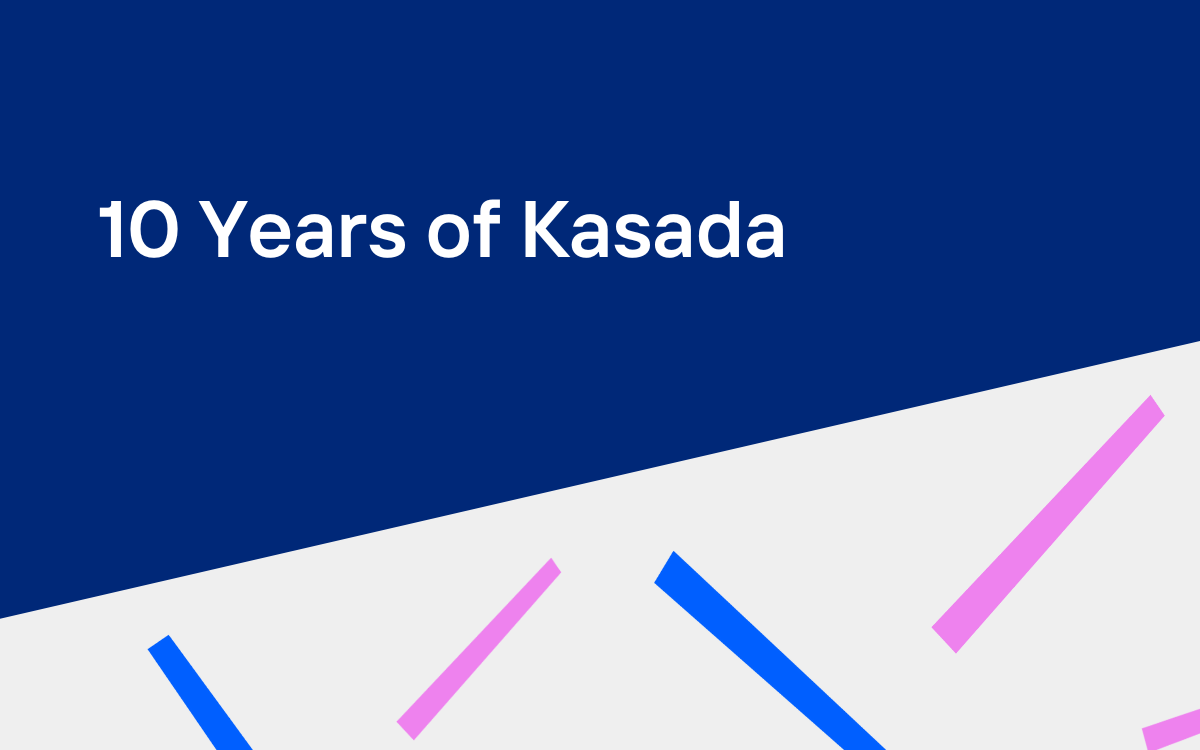 10 Years of Kasada